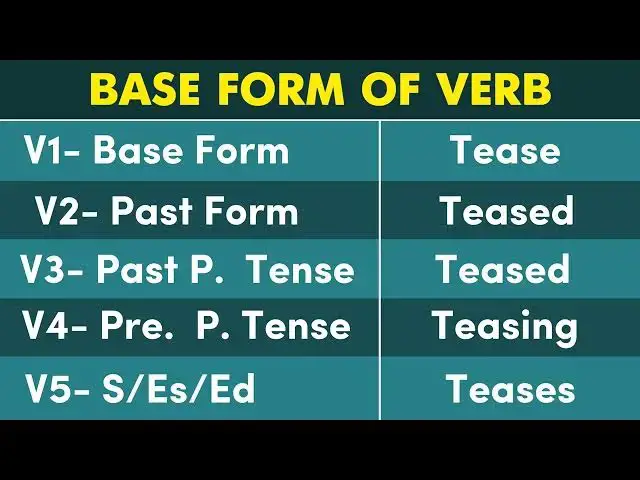 BASE FORM OF VERB

| V1- Base Form | Tease |
|---|---|
| V2- Past Form | Teased |
| V3- Past P. Tense | Teased |
| V4- Pre. P. Tense | Teasing |
| V5- S/Es/Ed | Teases |